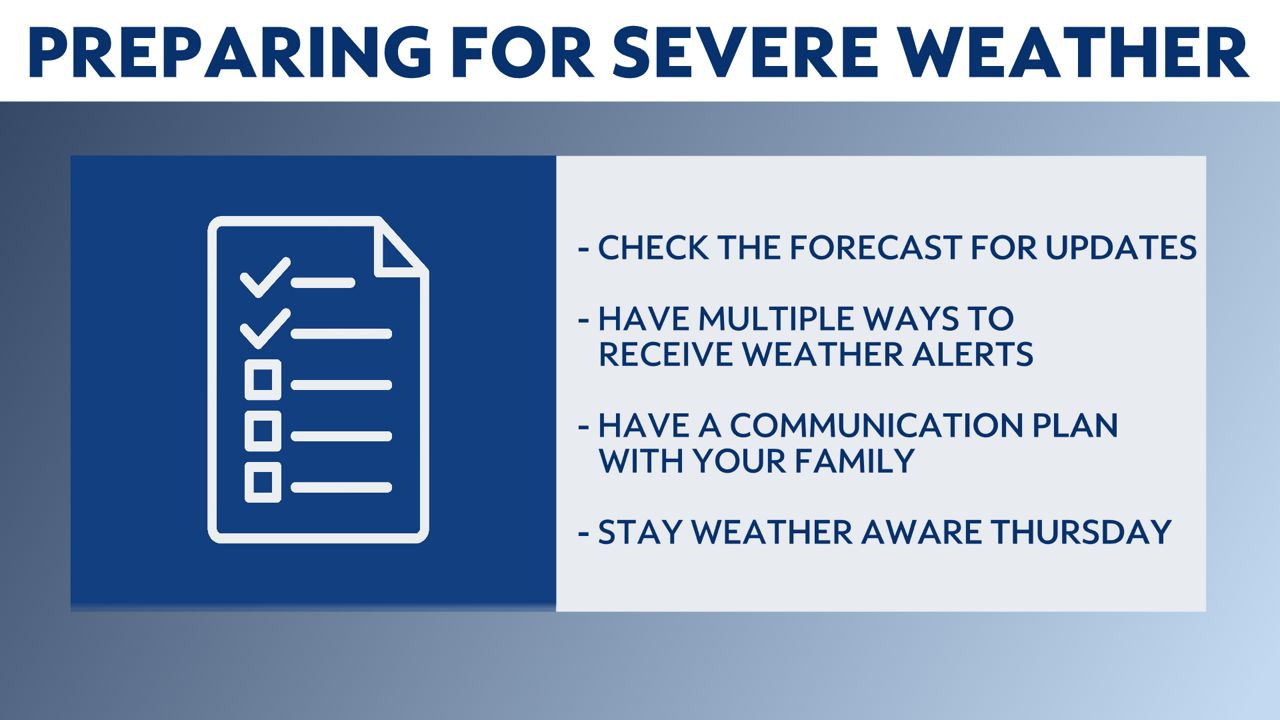 PREPARING FOR SEVERE WEATHER

- CHECK THE FORECAST FOR UPDATES

- HAVE MULTIPLE WAYS TO RECEIVE WEATHER ALERTS

- HAVE A COMMUNICATION PLAN WITH YOUR FAMILY

- STAY WEATHER AWARE THURSDAY